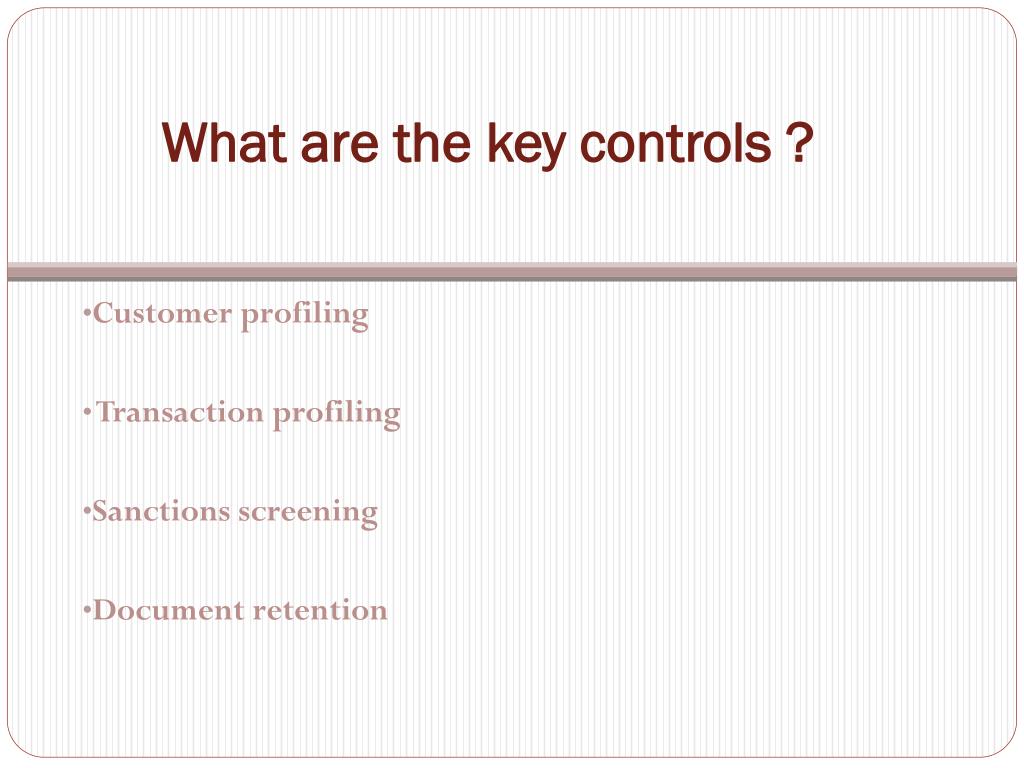 What are the key controls ?

•Customer profiling

•Transaction profiling

•Sanctions screening

•Document retention